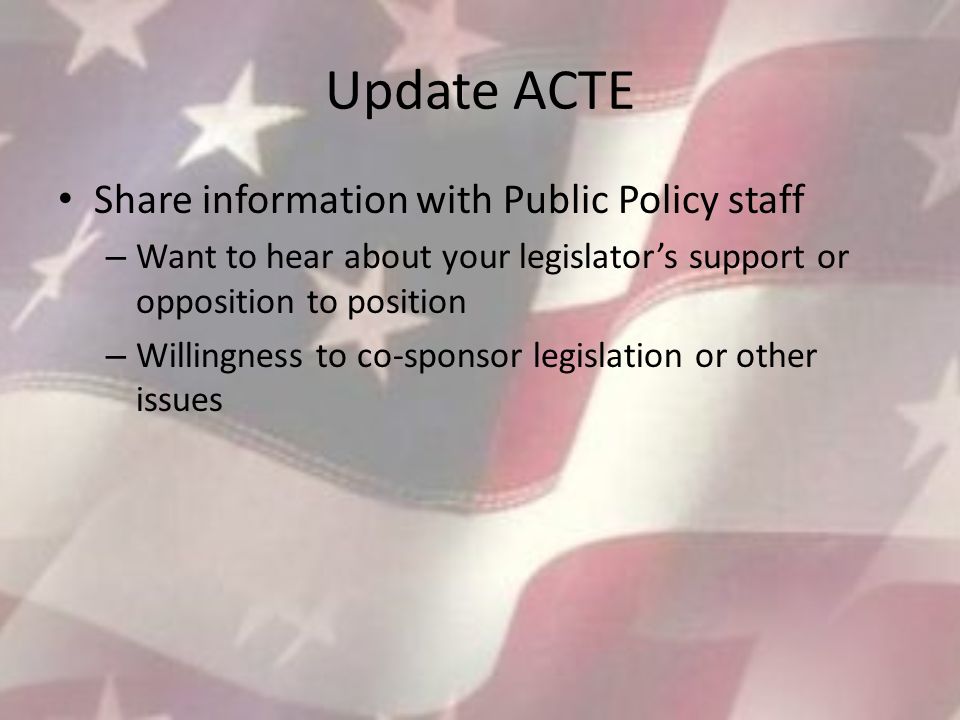 Update ACTE

• Share information with Public Policy staff
– Want to hear about your legislator’s support or opposition to position
– Willingness to co-sponsor legislation or other issues